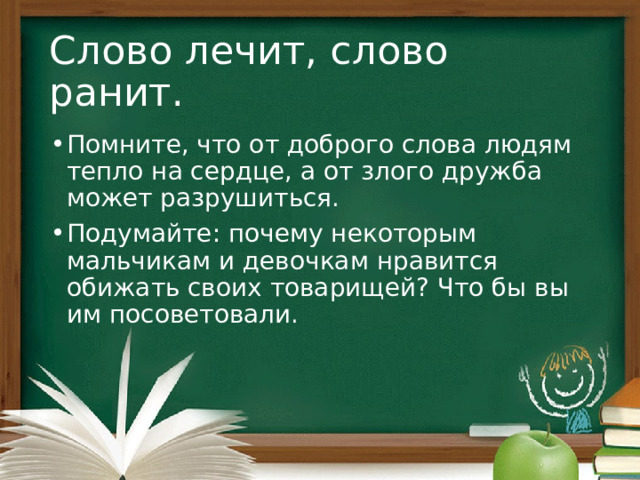 Слово лечит, слово ранит.

• Помните, что от доброго слова людям тепло на сердце, а от злого дружба может разрушиться.

• Подумайте: почему некоторым мальчикам и девочкам нравится обижать своих товарищей? Что бы вы им посоветовали.